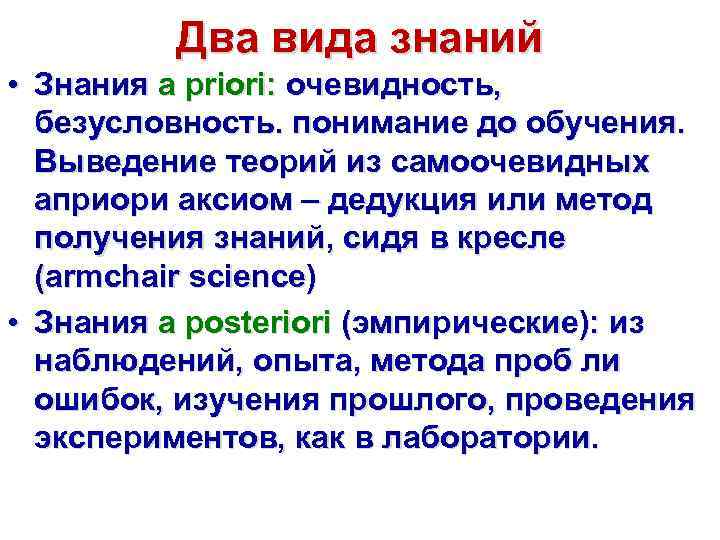 Два вида знаний

• Знания a priori: очевидность, безусловность. понимание до обучения. Выведение теорий из самоочевидных априори аксиом – дедукция или метод получения знаний, сидя в кресле (armchair science)

• Знания a posteriori (эмпирические): из наблюдений, опыта, метода проб ли ошибок, изучения прошлого, проведения экспериментов, как в лаборатории.